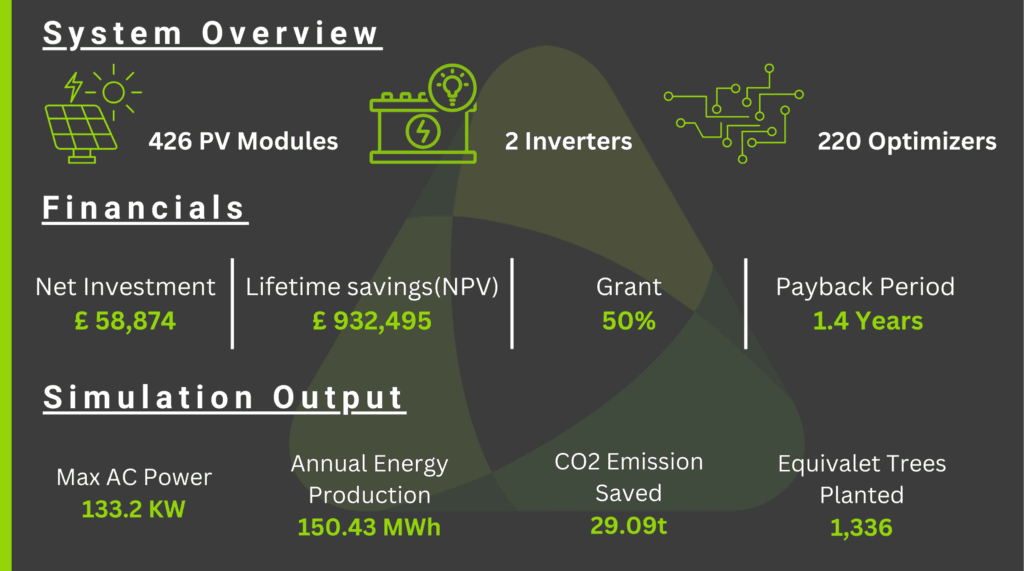 System Overview

426 PV Modules

2 Inverters

220 Optimizers

Financials

Net Investment
£ 58,874

Lifetime savings(NPV)
£ 932,495

Grant
50%

Payback Period
1.4 Years

Simulation Output

Max AC Power
133.2 KW

Annual Energy Production
150.43 MWh

CO2 Emission Saved
29.09t

Equivalet Trees Planted
1,336